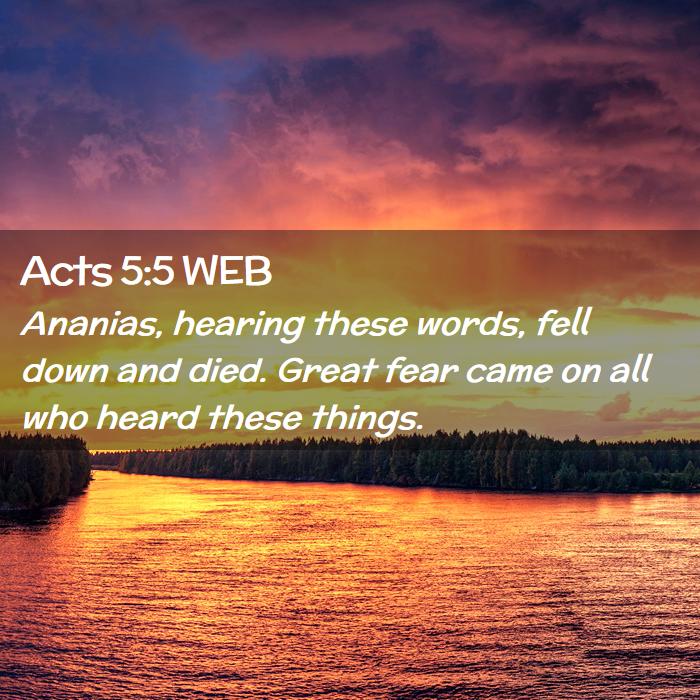 Acts 5:5 WEB

Ananias, hearing these words, fell down and died. Great fear came on all who heard these things.